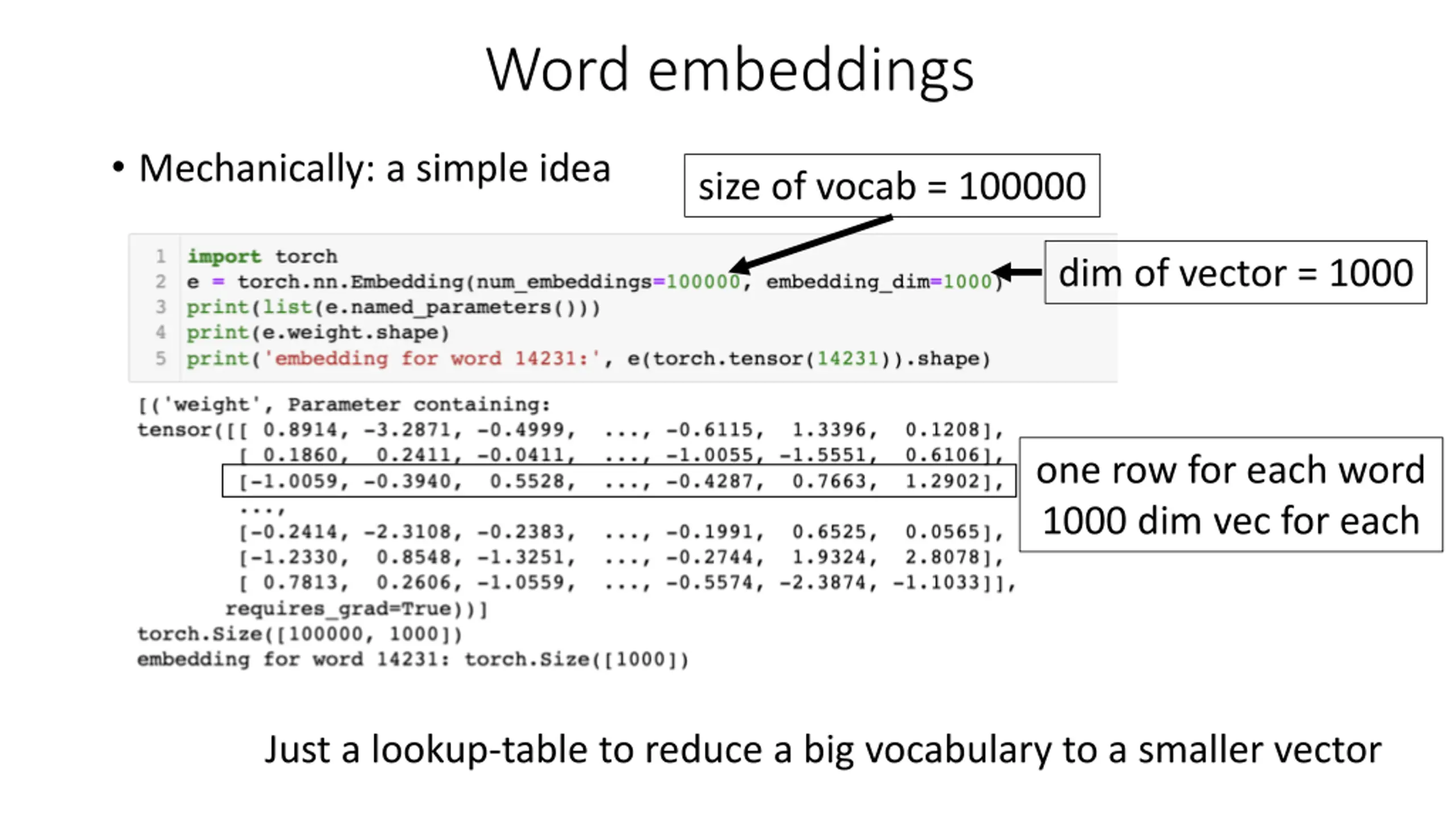 Word embeddings

• Mechanically: a simple idea

size of vocab = 100000

dim of vector = 1000

1 import torch
2 e = torch.nn.Embedding(num_embeddings=100000, embedding_dim=1000)
3 print(list(e.named_parameters()))
4 print(e.weight.shape)
5 print('embedding for word 14231:', e(torch.tensor(14231)).shape)

[('weight', Parameter containing:
tensor([[ 0.8914, -3.2871, -0.4999, ..., -0.6115, 1.3396, 0.1208],
[ 0.1860, 0.2411, -0.0411, ..., -1.0055, -1.5551, 0.6106],
[-1.0059, -0.3940, 0.5528, ..., -0.4287, 0.7663, 1.2902],
...,
[-0.2414, -2.3108, -0.2383, ..., -0.1991, 0.6525, 0.0565],
[-1.2330, 0.8548, -1.3251, ..., -0.2744, 1.9324, 2.8078],
[ 0.7813, 0.2606, -1.0559, ..., -0.5574, -2.3874, -1.1033]],
requires_grad=True))]
torch.Size([100000, 1000])
embedding for word 14231: torch.Size([1000])

one row for each word
1000 dim vec for each

Just a lookup-table to reduce a big vocabulary to a smaller vector